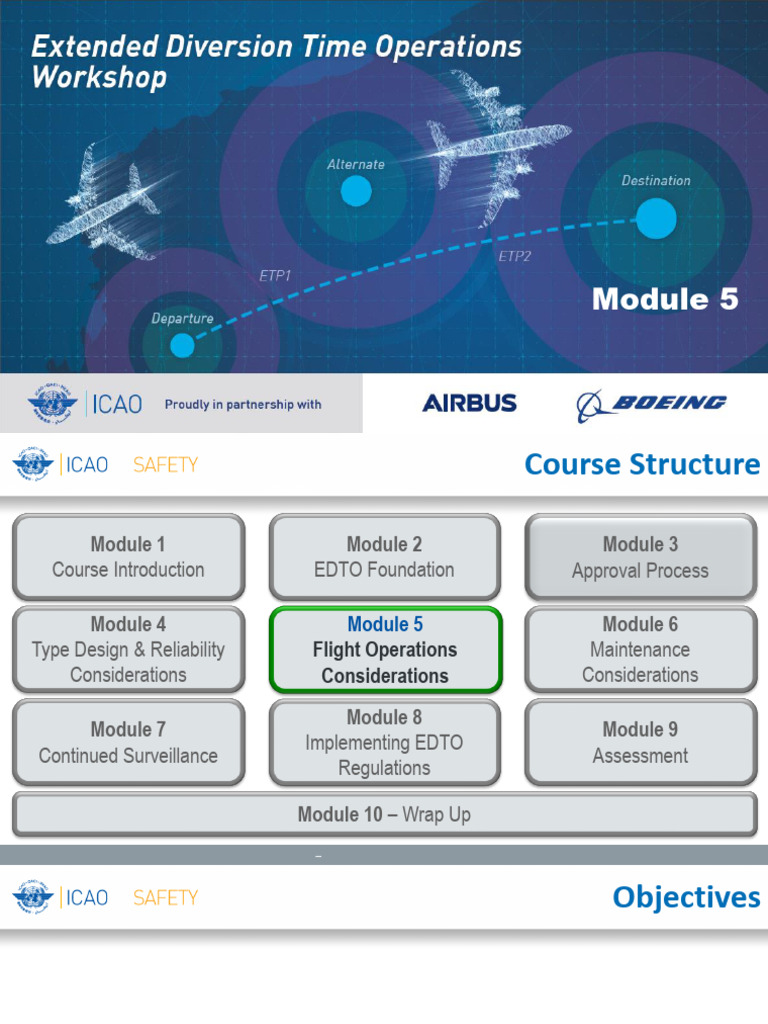 Extended Diversion Time Operations Workshop

Alternate

Destination

ETP1

ETP2

Departure

Module 5

ICAO Proudly in partnership with AIRBUS BOEING

ICAO SAFETY

Course Structure

Module 1
Course Introduction

Module 2
EDTO Foundation

Module 3
Approval Process

Module 4
Type Design & Reliability Considerations

Module 5
Flight Operations Considerations

Module 6
Maintenance Considerations

Module 7
Continued Surveillance

Module 8
Implementing EDTO Regulations

Module 9
Assessment

Module 10 – Wrap Up

ICAO SAFETY

Objectives